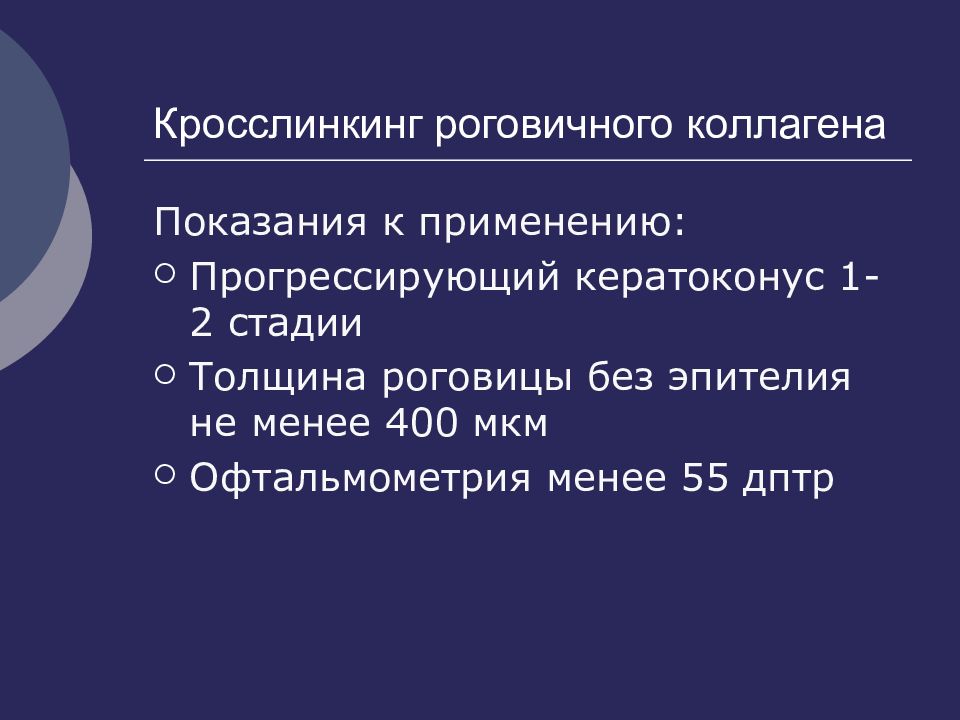 Кросслинкинг роговичного коллагена

Показания к применению:

○ Прогрессирующий кератоконус 1-2 стадии
○ Толщина роговицы без эпителия не менее 400 мкм
○ Офтальмометрия менее 55 дптр